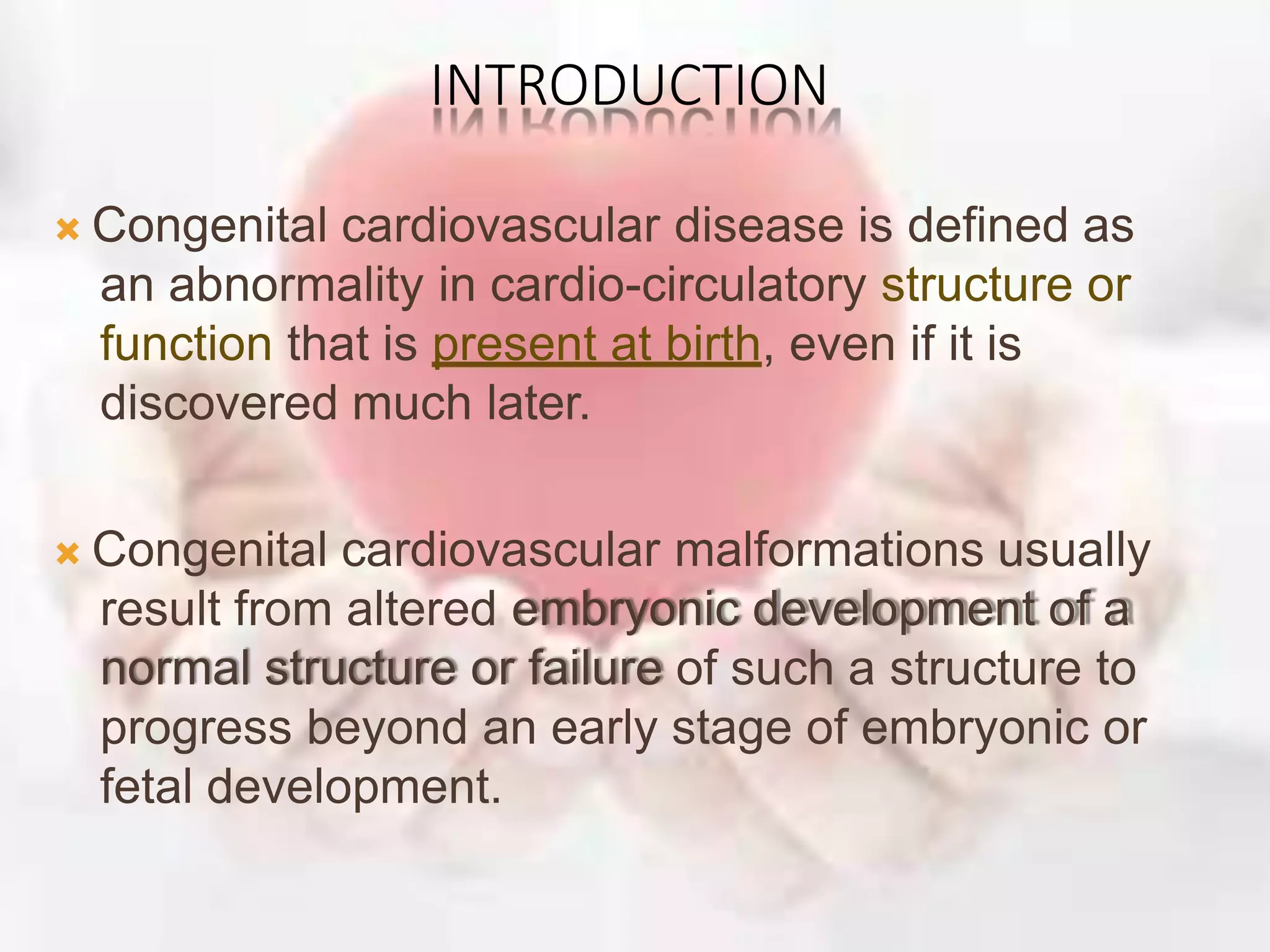 INTRODUCTION

Congenital cardiovascular disease is defined as an abnormality in cardio-circulatory structure or function that is present at birth, even if it is discovered much later.

Congenital cardiovascular malformations usually result from altered embryonic development of a normal structure or failure of such a structure to progress beyond an early stage of embryonic or fetal development.